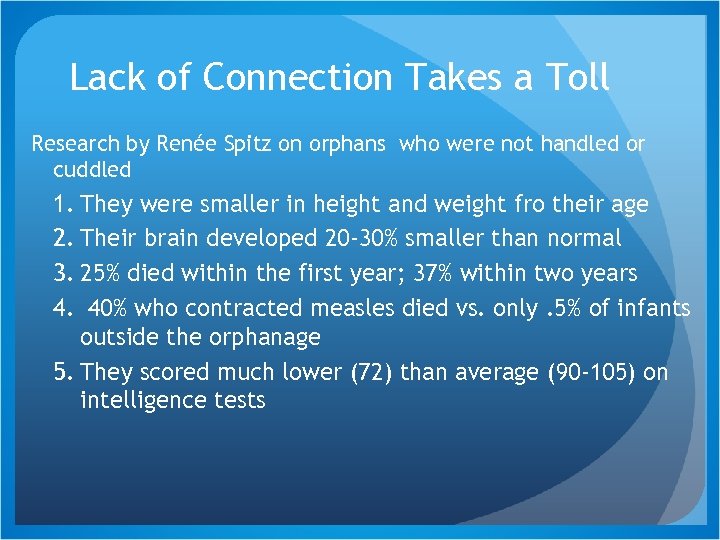 Lack of Connection Takes a Toll

Research by Renée Spitz on orphans who were not handled or cuddled

1. They were smaller in height and weight fro their age
2. Their brain developed 20-30% smaller than normal
3. 25% died within the first year; 37% within two years
4. 40% who contracted measles died vs. only .5% of infants outside the orphanage
5. They scored much lower (72) than average (90-105) on intelligence tests